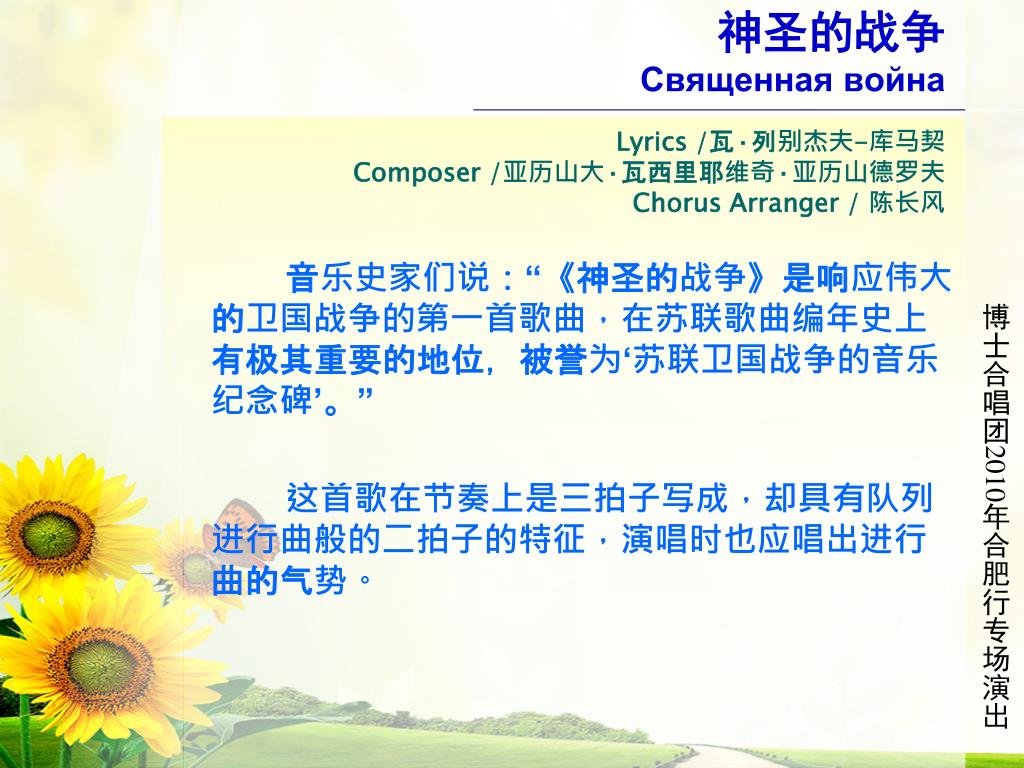 神圣的战争
Священная война

Lyrics /瓦·列别杰夫–库马契
Composer /亚历山大·瓦西里耶维奇·亚历山德罗夫
Chorus Arranger / 陈长风

音乐史家们说：“《神圣的战争》是响应伟大的卫国战争的第一首歌曲，在苏联歌曲编年史上有极其重要的地位，被誉为‘苏联卫国战争的音乐纪念碑’。”

这首歌在节奏上是三拍子写成，却具有队列进行曲般的二拍子的特征，演唱时也应唱出进行曲的气势。

博士合唱团2010年合肥行专场演出